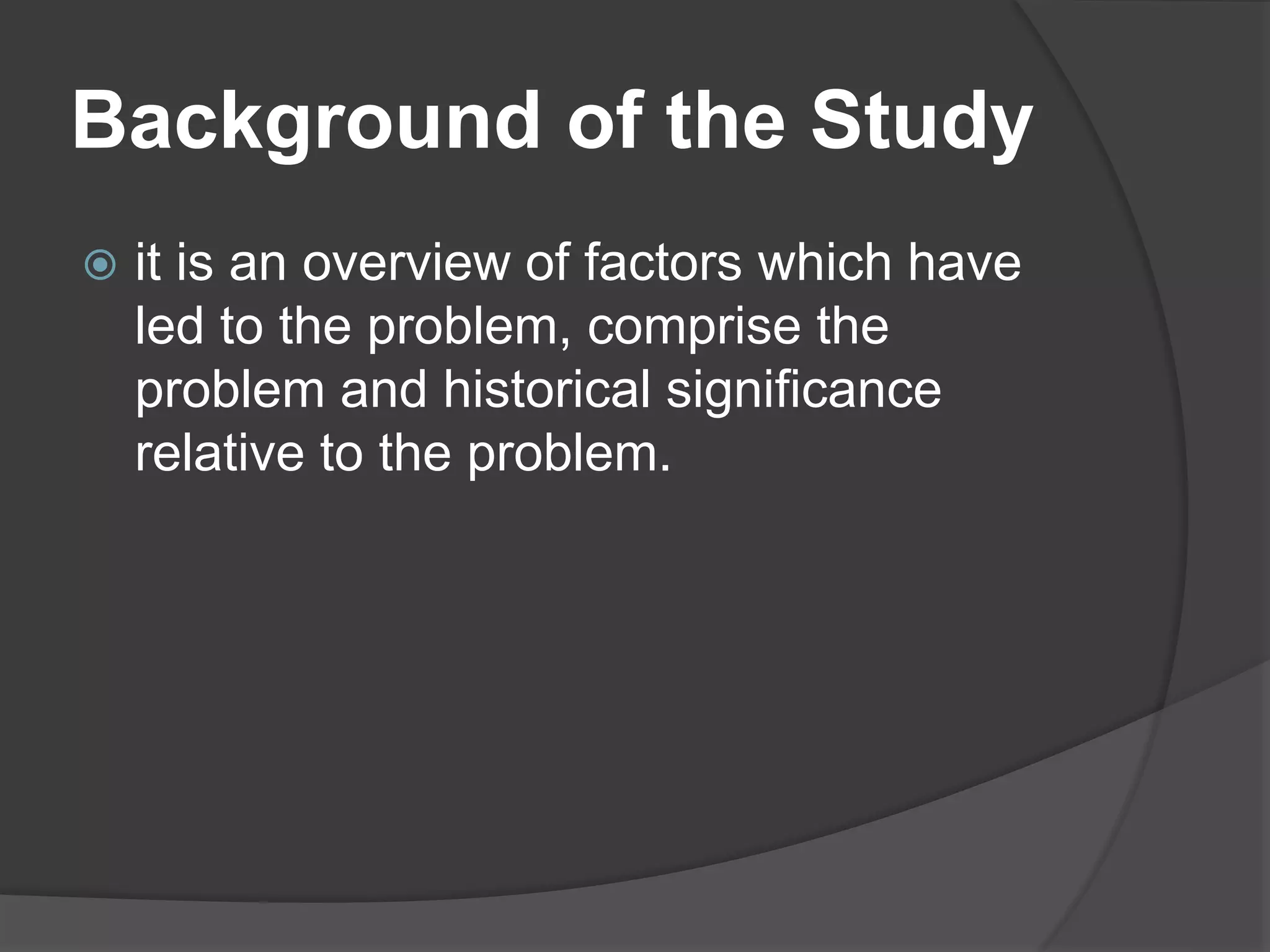 Background of the Study

it is an overview of factors which have led to the problem, comprise the problem and historical significance relative to the problem.